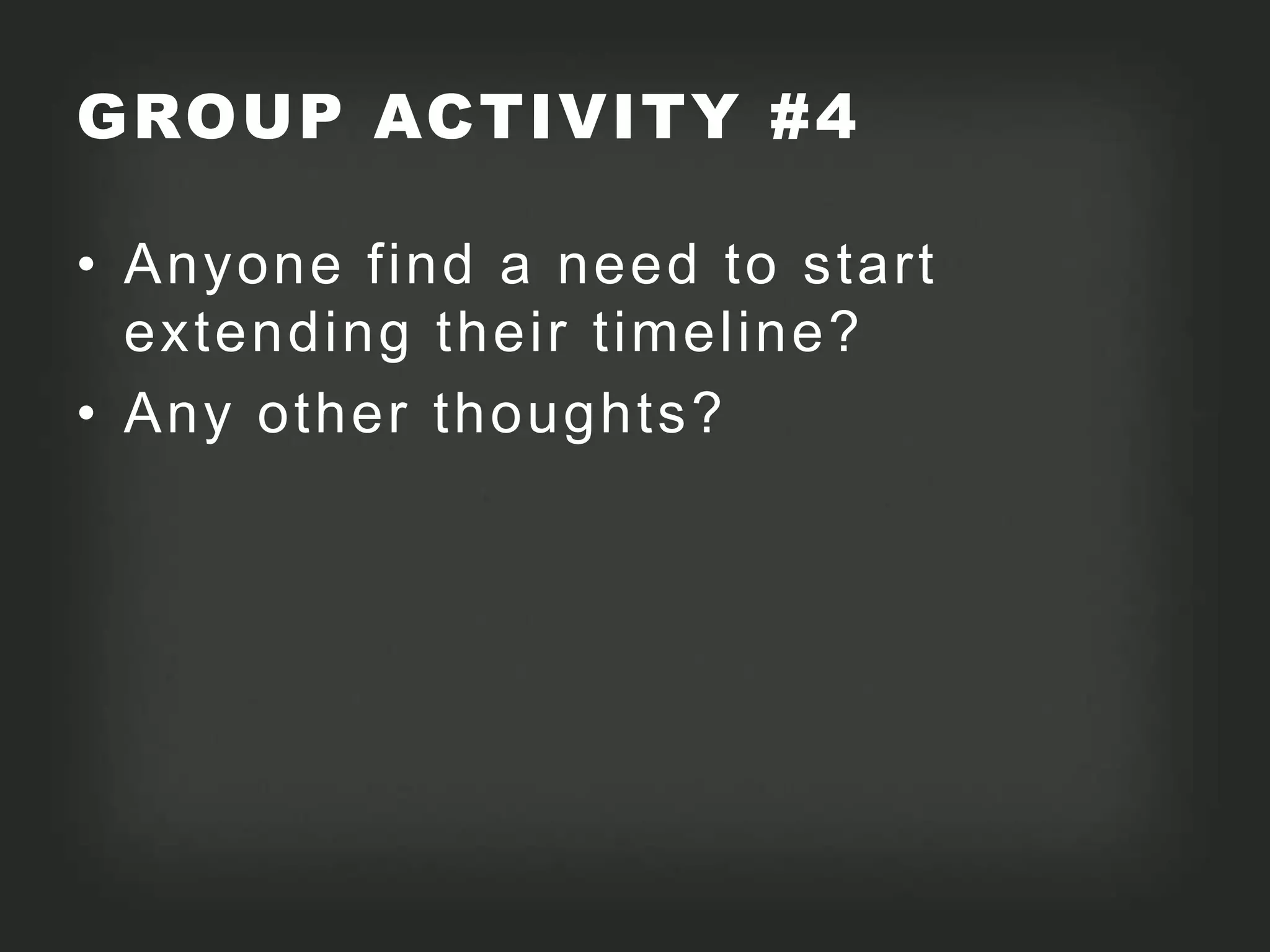 GROUP ACTIVITY #4

• Anyone find a need to start extending their timeline?
• Any other thoughts?